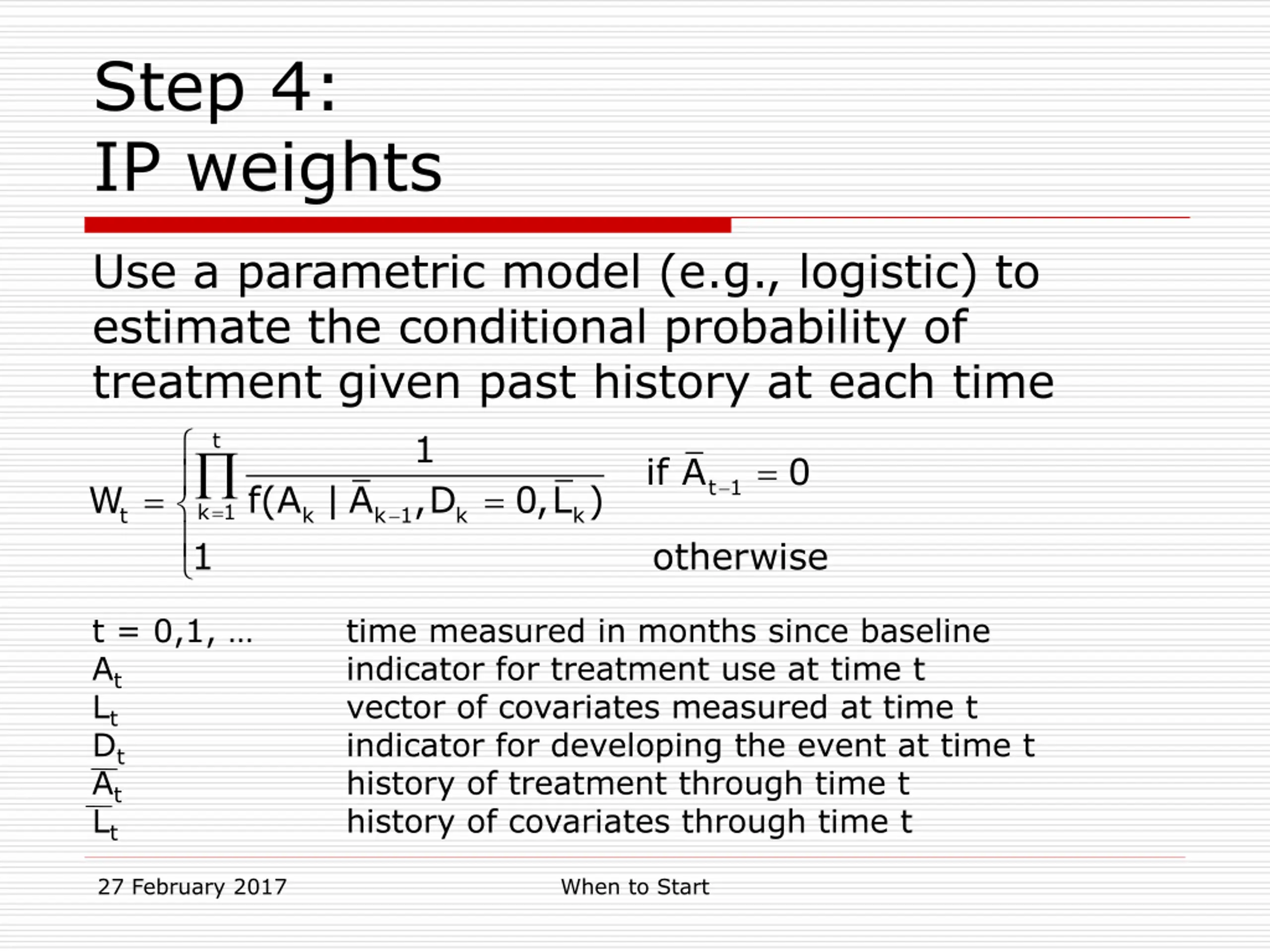 Step 4:
IP weights

Use a parametric model (e.g., logistic) to estimate the conditional probability of treatment given past history at each time

$W_t = \begin{cases} \prod_{k=1}^{t} \frac{1}{f(A_k \mid \bar{A}_{k-1}, D_k = 0, \bar{L}_k)} & \text{if } \bar{A}_{t-1} = 0 \\ 1 & \text{otherwise} \end{cases}$

| | |
|---|---|
| t = 0,1, … | time measured in months since baseline |
| $A_t$ | indicator for treatment use at time t |
| $L_t$ | vector of covariates measured at time t |
| $D_t$ | indicator for developing the event at time t |
| $\bar{A}_t$ | history of treatment through time t |
| $\bar{L}_t$ | history of covariates through time t |

27 February 2017 When to Start